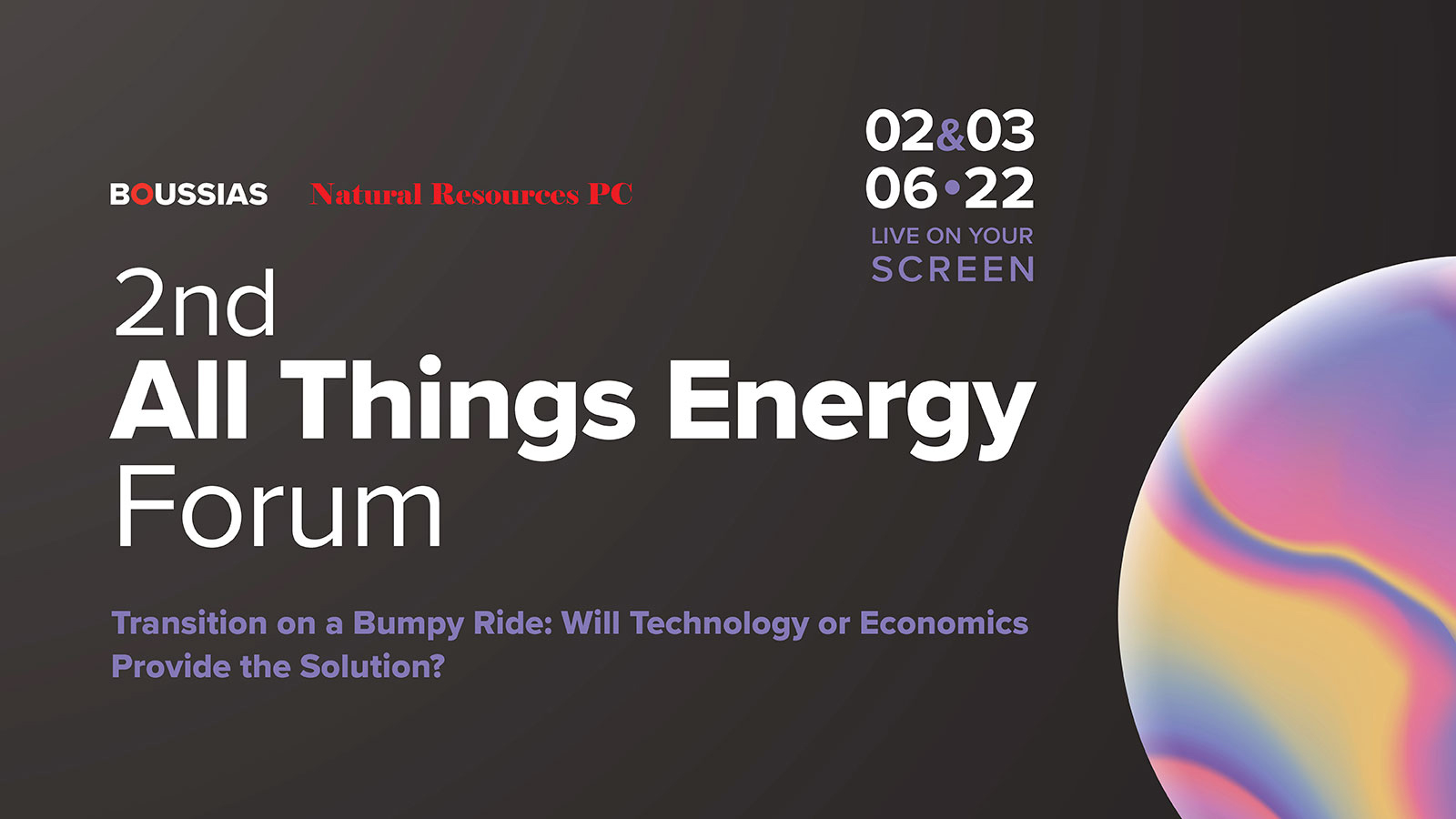 BOUSSIAS Natural Resources PC

02&03
06•22
LIVE ON YOUR
SCREEN

2nd
All Things Energy
Forum

Transition on a Bumpy Ride: Will Technology or Economics Provide the Solution?